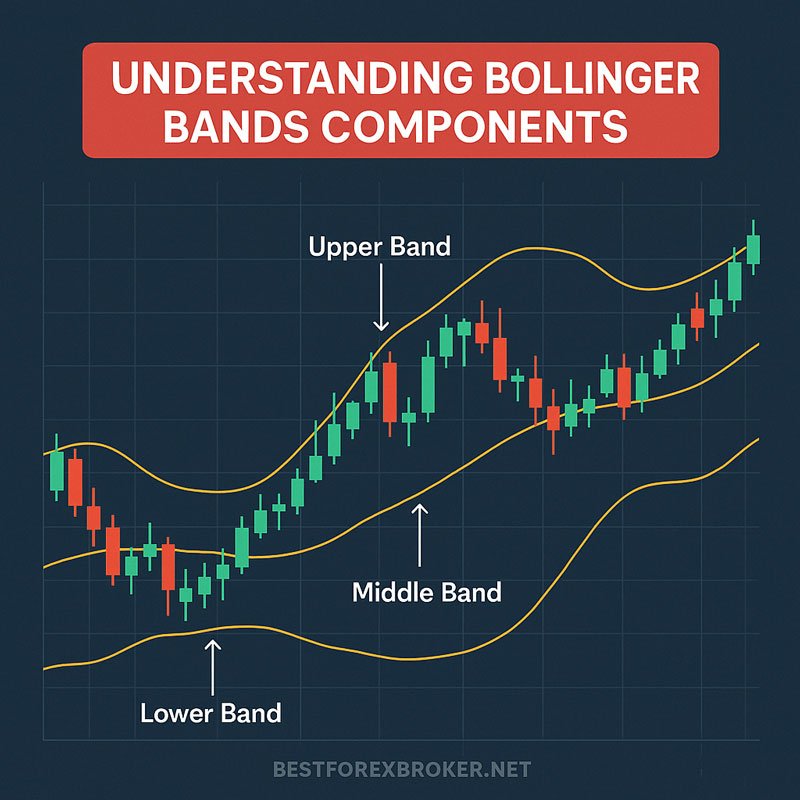 UNDERSTANDING BOLLINGER BANDS COMPONENTS

Upper Band

Middle Band

Lower Band

BESTFOREXBROKER.NET